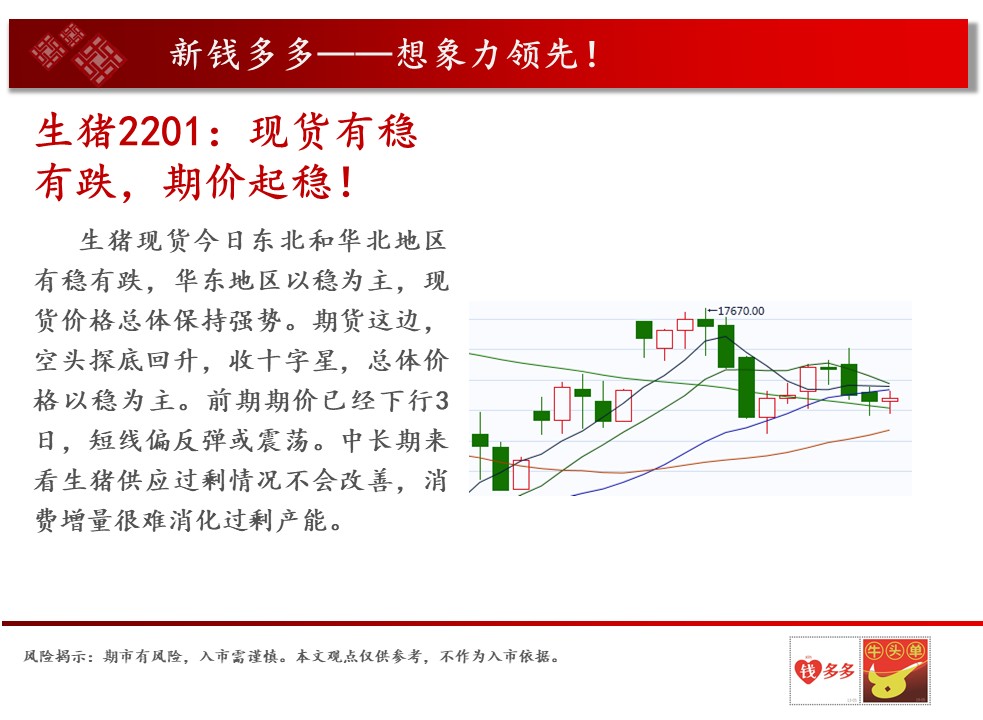 新钱多多——想象力领先！

生猪2201：现货有稳有跌，期价起稳！

生猪现货今日东北和华北地区有稳有跌，华东地区以稳为主，现货价格总体保持强势。期货这边，空头探底回升，收十字星，总体价格以稳为主。前期期价已经下行3日，短线偏反弹或震荡。中长期来看生猪供应过剩情况不会改善，消费增量很难消化过剩产能。

17670.00

风险揭示：期市有风险，入市需谨慎。本文观点仅供参考，不作为入市依据。

钱多多

牛头单